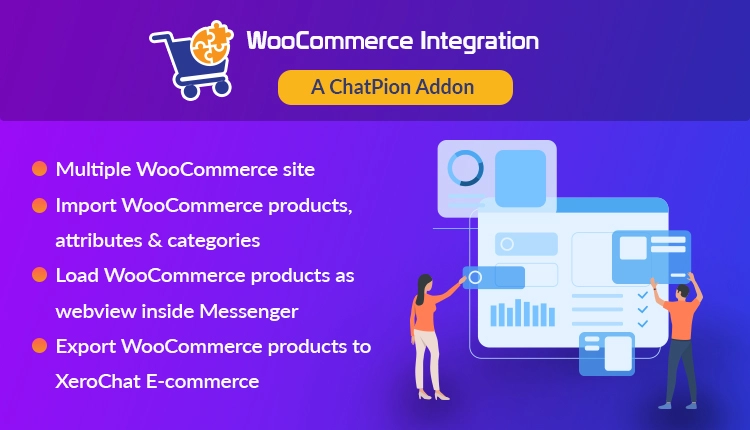 WooCommerce Integration

A ChatPion Addon

Multiple WooCommerce site

Import WooCommerce products, attributes & categories

Load WooCommerce products as webview inside Messenger

Export WooCommerce products to XeroChat E-commerce